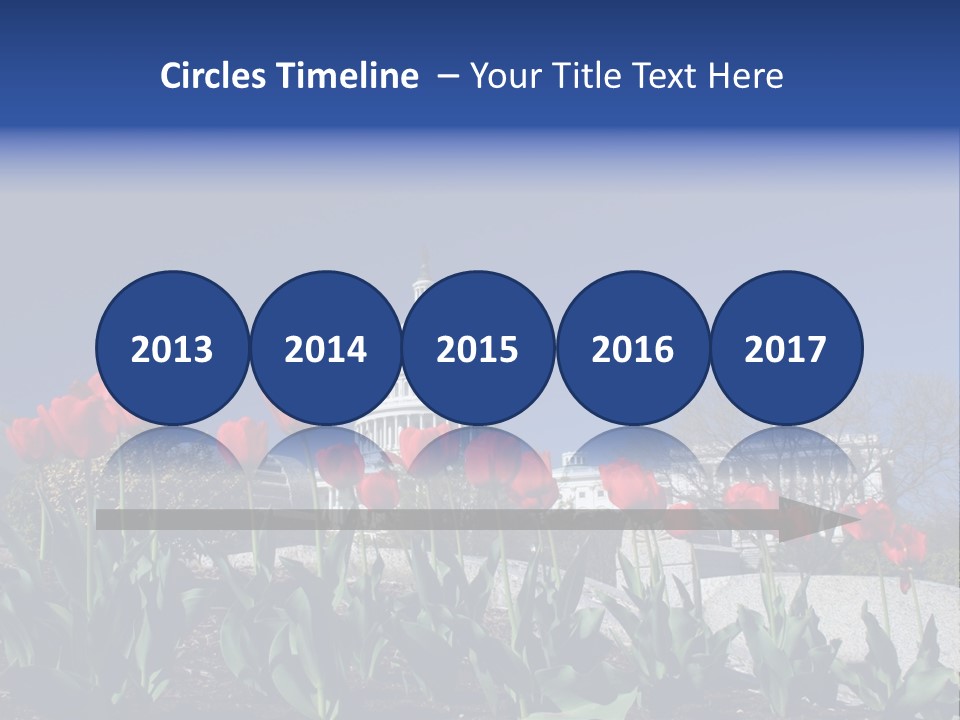 Circles Timeline – Your Title Text Here

2013
2014
2015
2016
2017